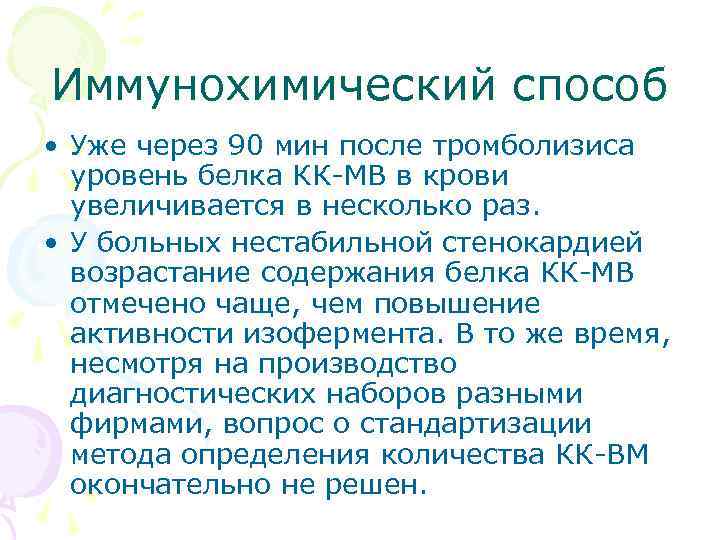 Иммунохимический способ

• Уже через 90 мин после тромболизиса уровень белка КК-МВ в крови увеличивается в несколько раз.
• У больных нестабильной стенокардией возрастание содержания белка КК-МВ отмечено чаще, чем повышение активности изофермента. В то же время, несмотря на производство диагностических наборов разными фирмами, вопрос о стандартизации метода определения количества КК-ВМ окончательно не решен.